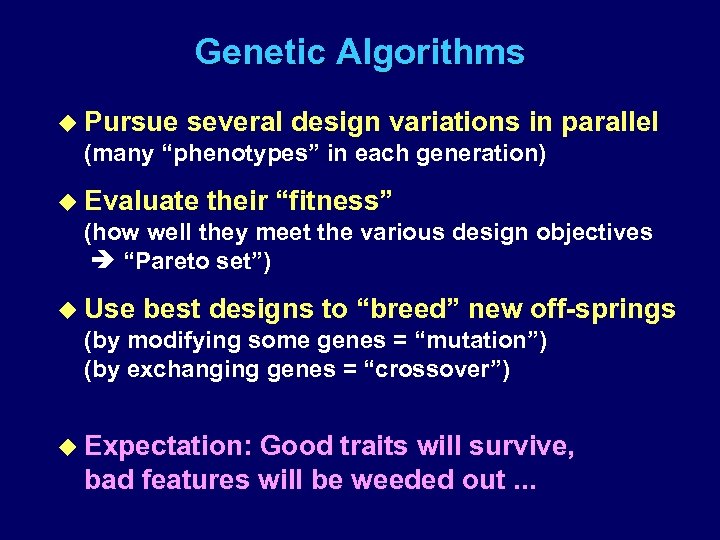 Genetic Algorithms

◆ Pursue several design variations in parallel
(many “phenotypes” in each generation)

◆ Evaluate their “fitness”
(how well they meet the various design objectives
➔ “Pareto set”)

◆ Use best designs to “breed” new off-springs
(by modifying some genes = “mutation”)
(by exchanging genes = “crossover”)

◆ Expectation: Good traits will survive,
bad features will be weeded out ...